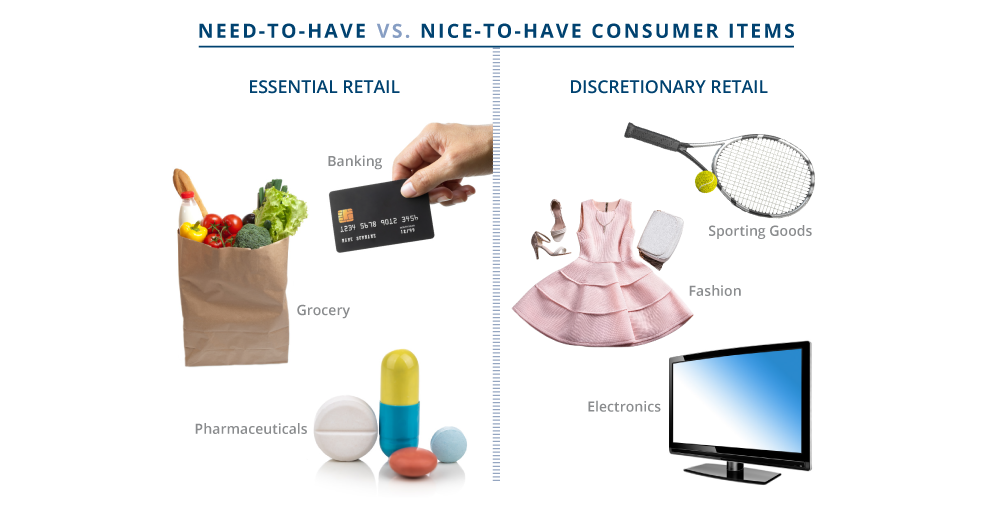 NEED-TO-HAVE VS. NICE-TO-HAVE CONSUMER ITEMS

ESSENTIAL RETAIL

Banking

1234 5678 9012 3456

Grocery

Pharmaceuticals

DISCRETIONARY RETAIL

Sporting Goods

Fashion

Electronics